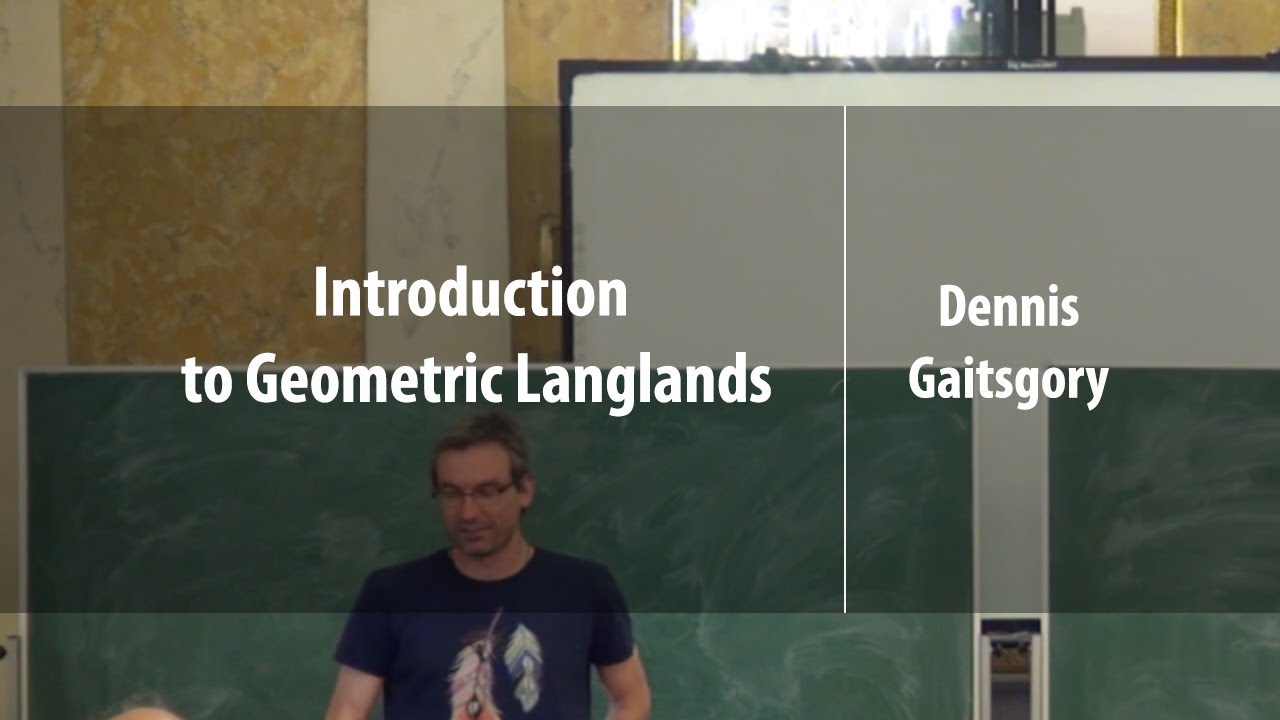 Introduction to Geometric Langlands

Dennis Gaitsgory